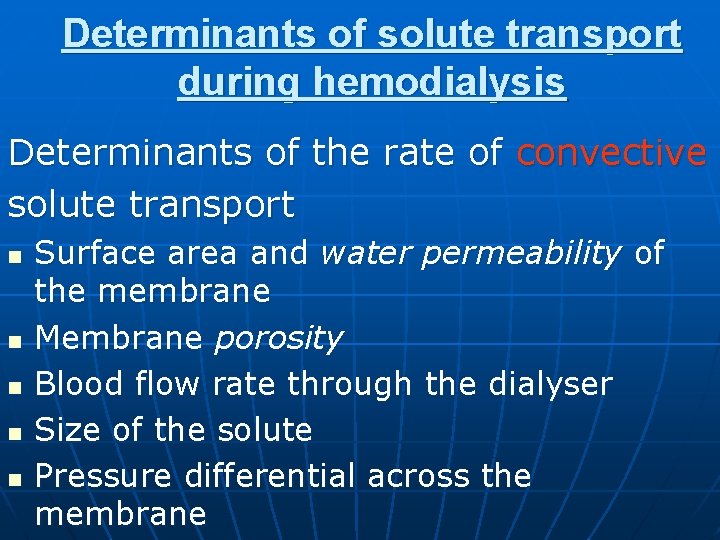 Determinants of solute transport during hemodialysis

Determinants of the rate of convective solute transport

- Surface area and water permeability of the membrane
- Membrane porosity
- Blood flow rate through the dialyser
- Size of the solute
- Pressure differential across the membrane